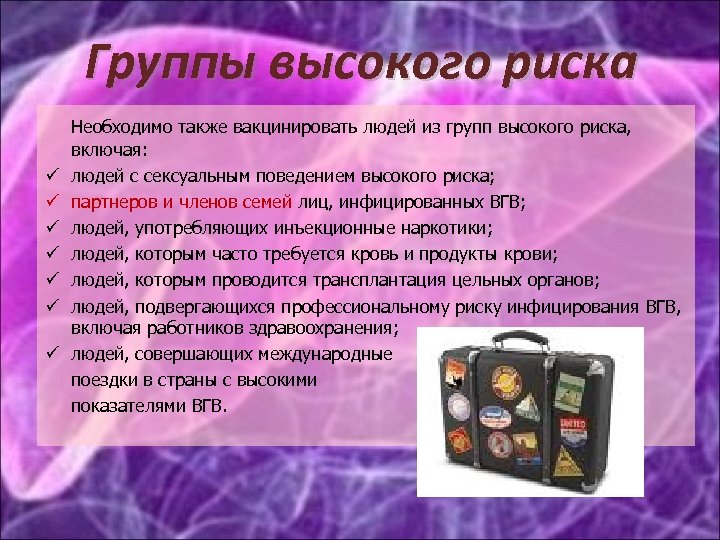 Группы высокого риска

Необходимо также вакцинировать людей из групп высокого риска, включая:

✓ людей с сексуальным поведением высокого риска;
✓ партнеров и членов семей лиц, инфицированных ВГВ;
✓ людей, употребляющих инъекционные наркотики;
✓ людей, которым часто требуется кровь и продукты крови;
✓ людей, которым проводится трансплантация цельных органов;
✓ людей, подвергающихся профессиональному риску инфицирования ВГВ, включая работников здравоохранения;
✓ людей, совершающих международные поездки в страны с высокими показателями ВГВ.